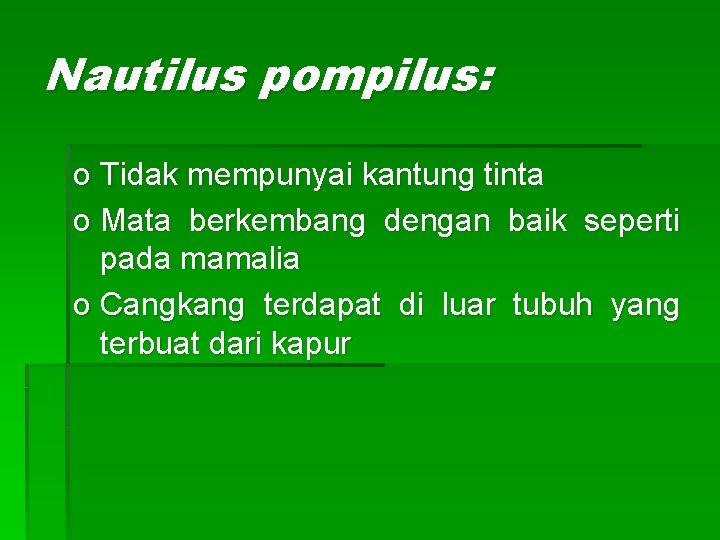 Nautilus pompilus:

o Tidak mempunyai kantung tinta

o Mata berkembang dengan baik seperti pada mamalia

o Cangkang terdapat di luar tubuh yang terbuat dari kapur